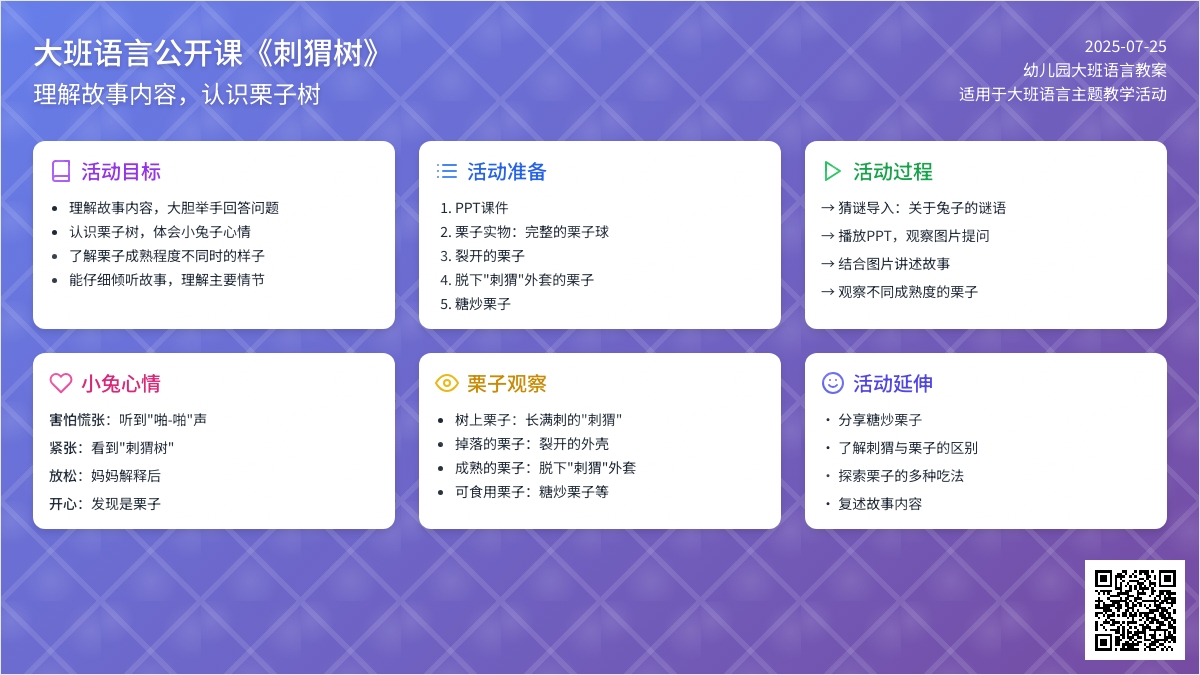 大班语言公开课《刺猬树》
理解故事内容，认识栗子树

2025-07-25
幼儿园大班语言教案
适用于大班语言主题教学活动

活动目标
- 理解故事内容，大胆举手回答问题
- 认识栗子树，体会小兔子心情
- 了解栗子成熟程度不同时的样子
- 能仔细倾听故事，理解主要情节

活动准备
1. PPT课件
2. 栗子实物：完整的栗子球
3. 裂开的栗子
4. 脱下"刺猬"外套的栗子
5. 糖炒栗子

活动过程
→ 猜谜导入：关于兔子的谜语
→ 播放PPT，观察图片提问
→ 结合图片讲述故事
→ 观察不同成熟度的栗子

小兔心情
害怕慌张：听到"啪-啪"声
紧张：看到"刺猬树"
放松：妈妈解释后
开心：发现是栗子

栗子观察
- 树上栗子：长满刺的"刺猬"
- 掉落的栗子：裂开的外壳
- 成熟的栗子：脱下"刺猬"外套
- 可食用栗子：糖炒栗子等

活动延伸
・ 分享糖炒栗子
・ 了解刺猬与栗子的区别
・ 探索栗子的多种吃法
・ 复述故事内容